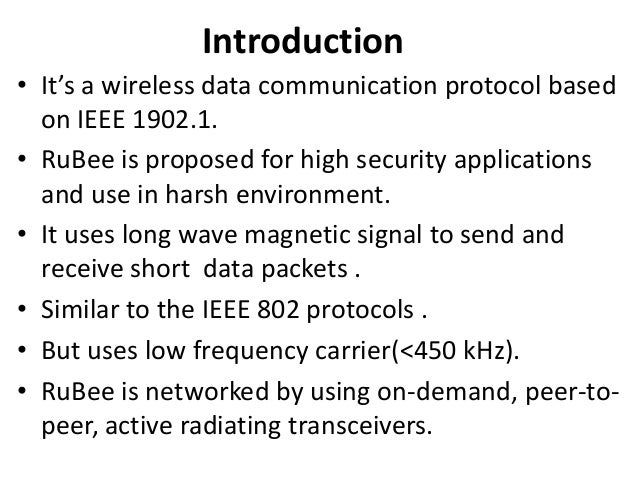 Introduction

• It's a wireless data communication protocol based on IEEE 1902.1.
• RuBee is proposed for high security applications and use in harsh environment.
• It uses long wave magnetic signal to send and receive short data packets .
• Similar to the IEEE 802 protocols .
• But uses low frequency carrier(<450 kHz).
• RuBee is networked by using on-demand, peer-to-peer, active radiating transceivers.